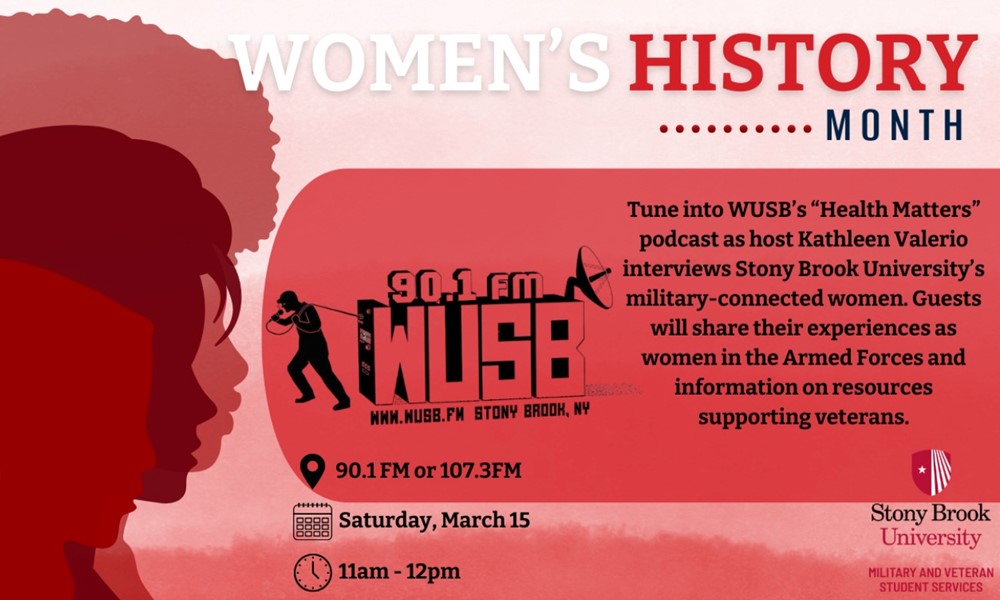 WOMEN'S HISTORY
MONTH

90.1 FM
WUSB
WWW.WUSB.FM STONY BROOK, NY

Tune into WUSB's "Health Matters" podcast as host Kathleen Valerio interviews Stony Brook University's military-connected women. Guests will share their experiences as women in the Armed Forces and information on resources supporting veterans.

90.1 FM or 107.3FM

Saturday, March 15

11am - 12pm

Stony Brook University
MILITARY AND VETERAN STUDENT SERVICES